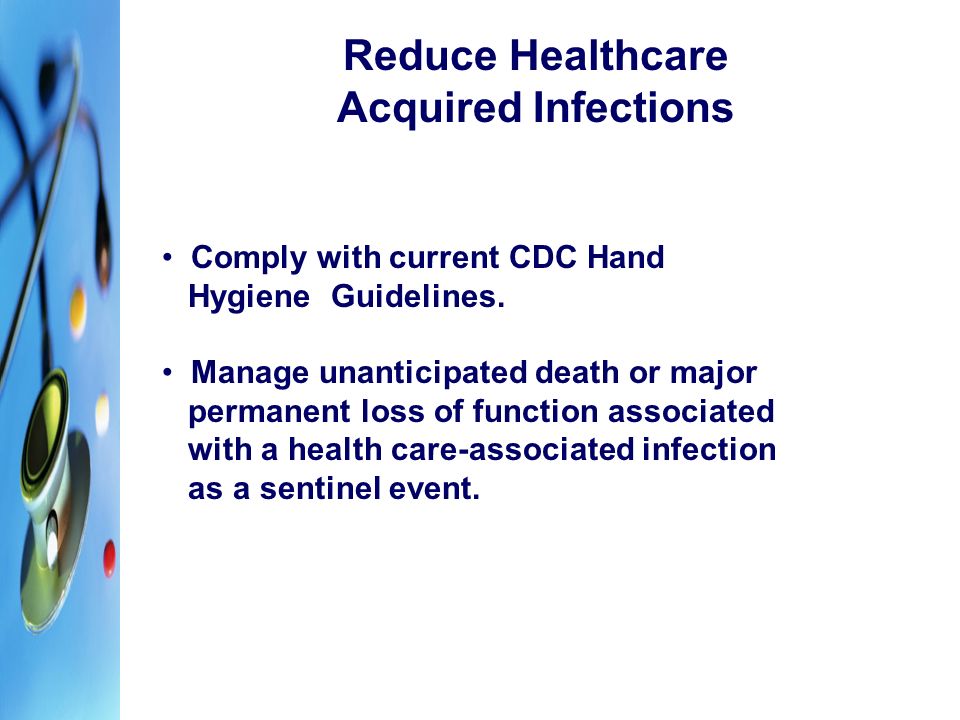 Reduce Healthcare
Acquired Infections

• Comply with current CDC Hand Hygiene Guidelines.

• Manage unanticipated death or major permanent loss of function associated with a health care-associated infection as a sentinel event.